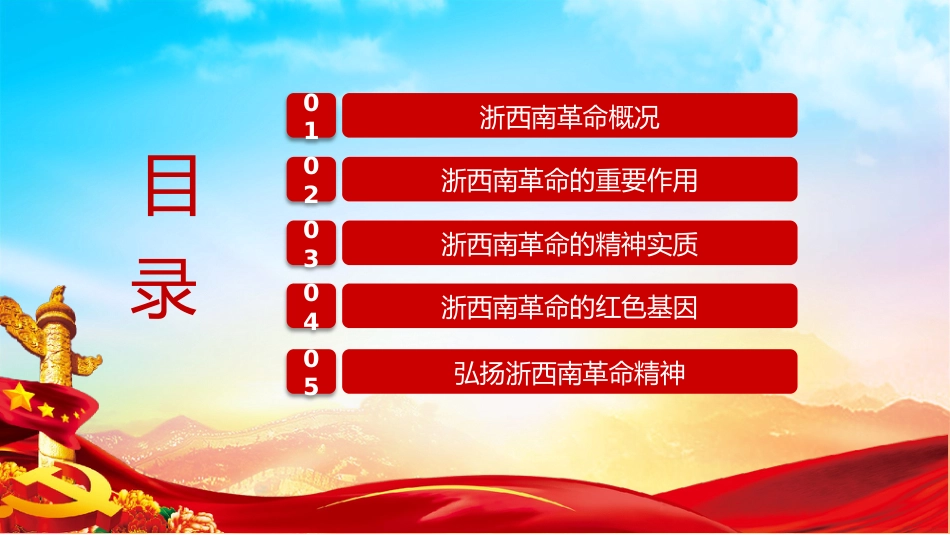 目录

01 浙西南革命概况

02 浙西南革命的重要作用

03 浙西南革命的精神实质

04 浙西南革命的红色基因

05 弘扬浙西南革命精神